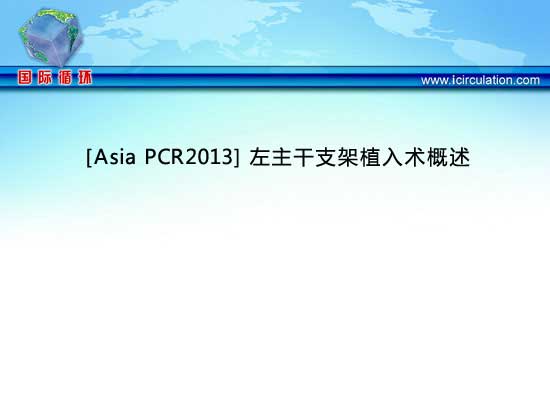 国际循环

www.icirculation.com

[Asia PCR2013] 左主干支架植入术概述